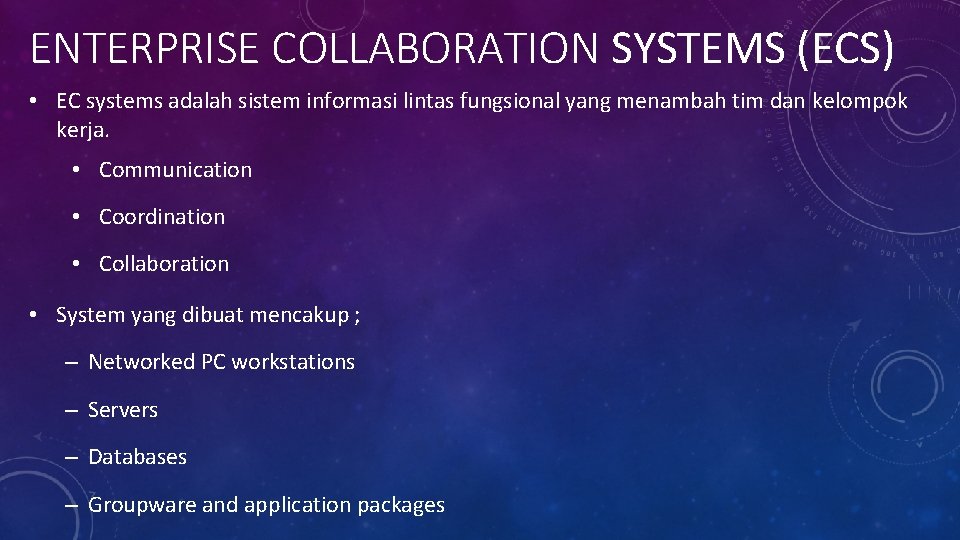 ENTERPRISE COLLABORATION SYSTEMS (ECS)

• EC systems adalah sistem informasi lintas fungsional yang menambah tim dan kelompok kerja.

• Communication

• Coordination

• Collaboration

• System yang dibuat mencakup ;

– Networked PC workstations

– Servers

– Databases

– Groupware and application packages